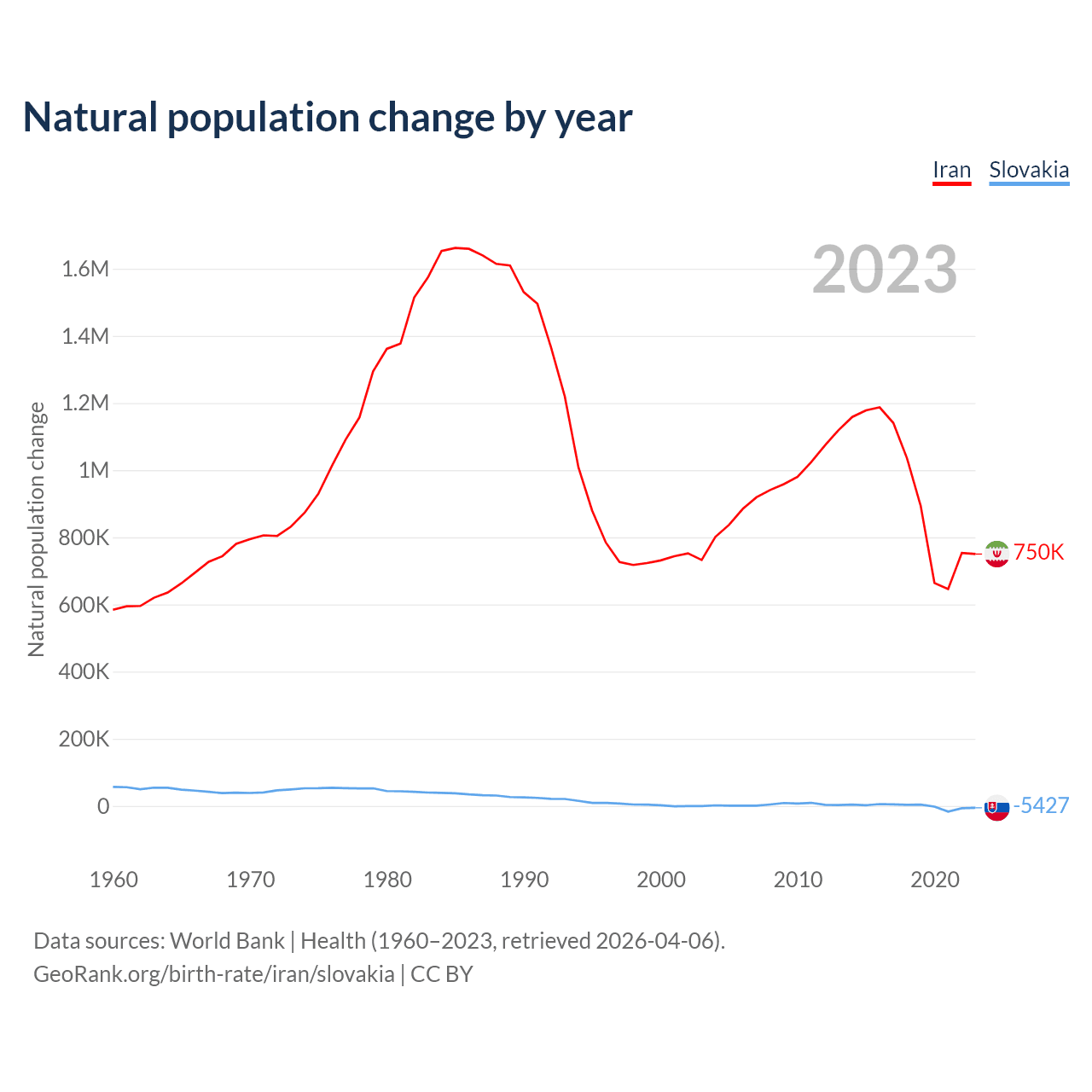 Natural population change by year

Iran Slovakia

2023

Natural population change

1.6M
1.4M
1.2M
1M
800K
600K
400K
200K
0

750K
-5427

1960 1970 1980 1990 2000 2010 2020

Data sources: World Bank | Health (1960–2023, retrieved 2026-04-06).
GeoRank.org/birth-rate/iran/slovakia | CC BY